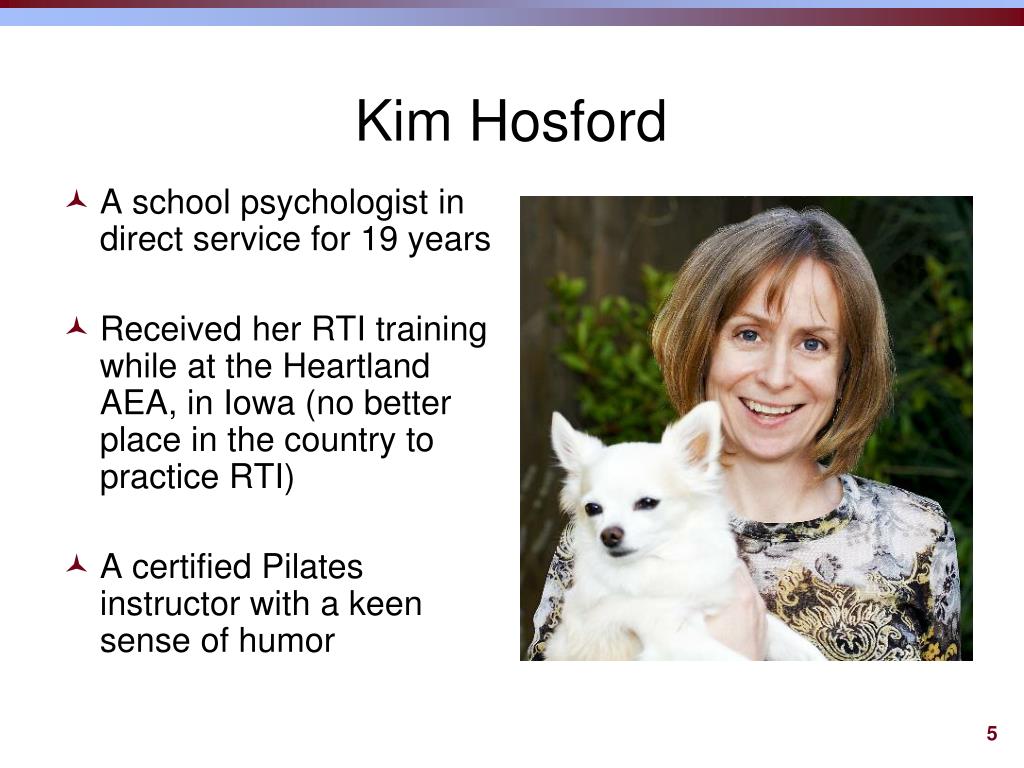 Kim Hosford

A school psychologist in direct service for 19 years

Received her RTI training while at the Heartland AEA, in Iowa (no better place in the country to practice RTI)

A certified Pilates instructor with a keen sense of humor

5